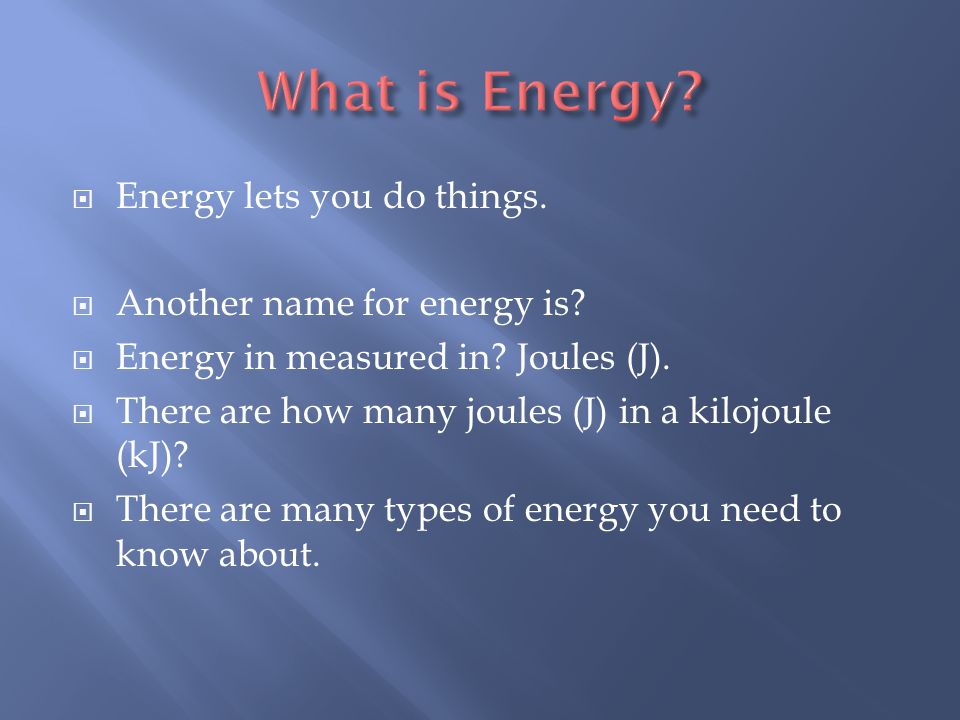 What is Energy?

Energy lets you do things.

Another name for energy is?

Energy in measured in? Joules (J).

There are how many joules (J) in a kilojoule (kJ)?

There are many types of energy you need to know about.